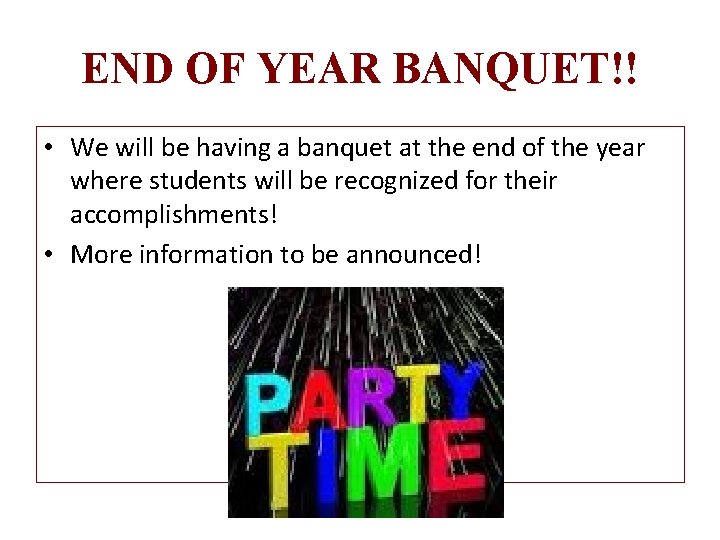 END OF YEAR BANQUET!!

• We will be having a banquet at the end of the year where students will be recognized for their accomplishments!
• More information to be announced!

PARTY
TIME